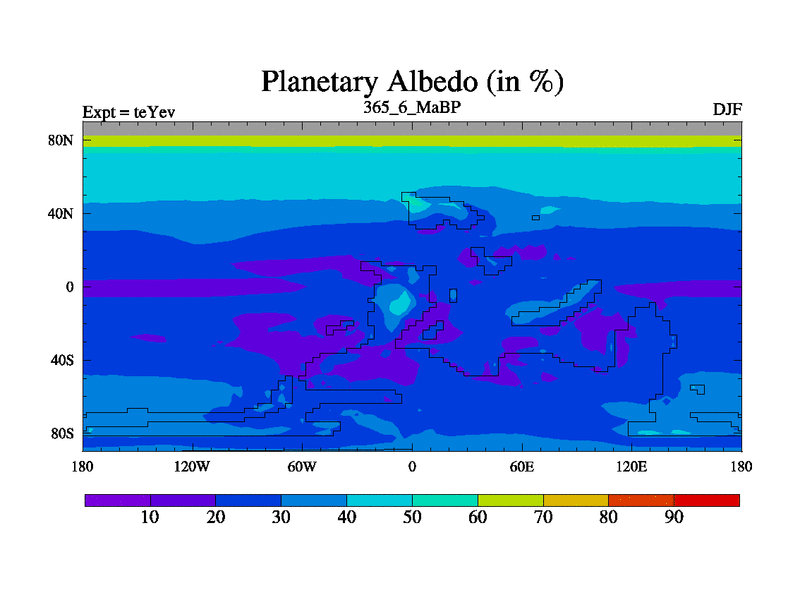 Planetary Albedo (in %)

Expt = teYev

365_6_MaBP

DJF

80N
40N
0
40S
80S

180 120W 60W 0 60E 120E 180

10 20 30 40 50 60 70 80 90